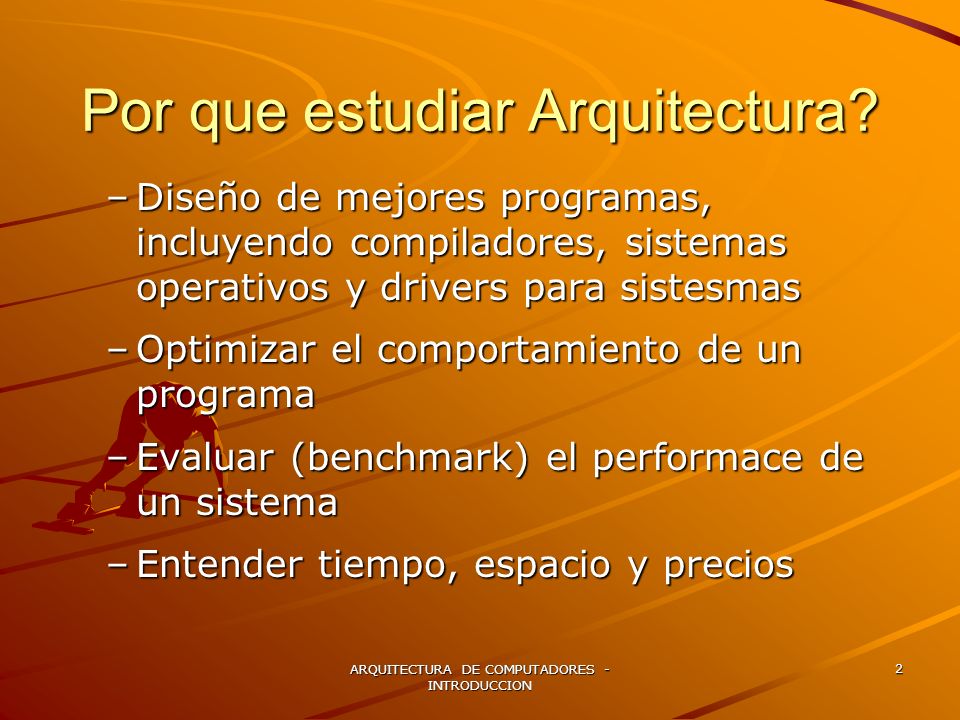 Por que estudiar Arquitectura?

– Diseño de mejores programas, incluyendo compiladores, sistemas operativos y drivers para sistesmas

– Optimizar el comportamiento de un programa

– Evaluar (benchmark) el performace de un sistema

– Entender tiempo, espacio y precios

ARQUITECTURA DE COMPUTADORES - INTRODUCCION

2